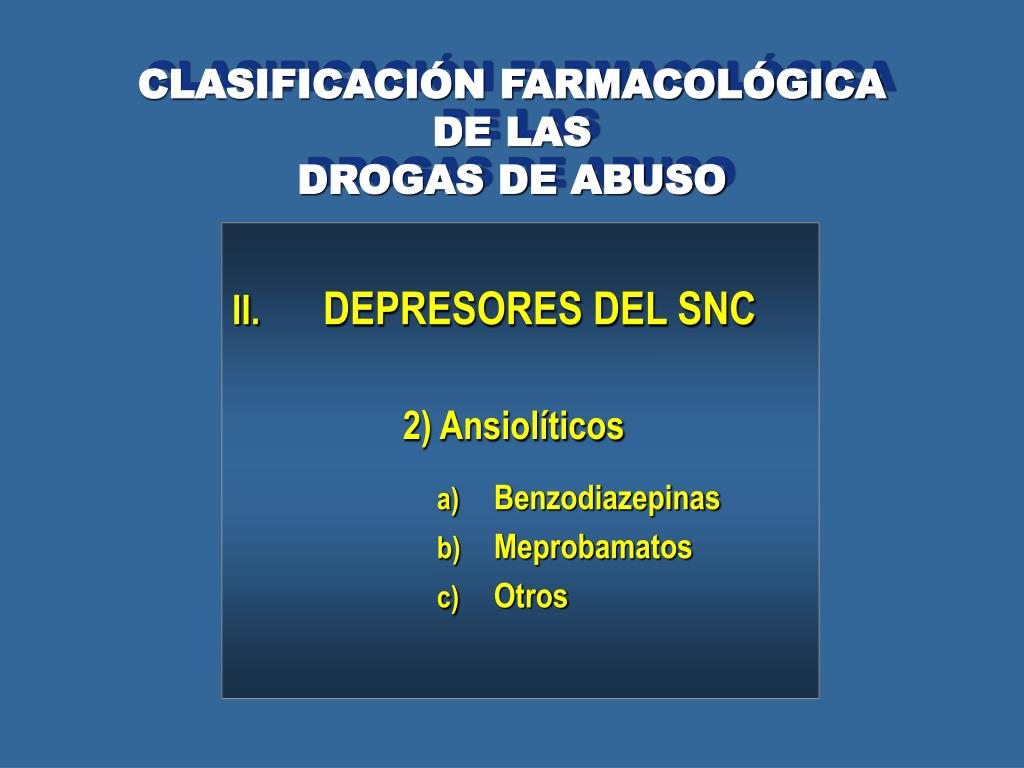 CLASIFICACIÓN FARMACOLÓGICA DE LAS DROGAS DE ABUSO

II. DEPRESORES DEL SNC

2) Ansiolíticos

a) Benzodiazepinas
b) Meprobamatos
c) Otros